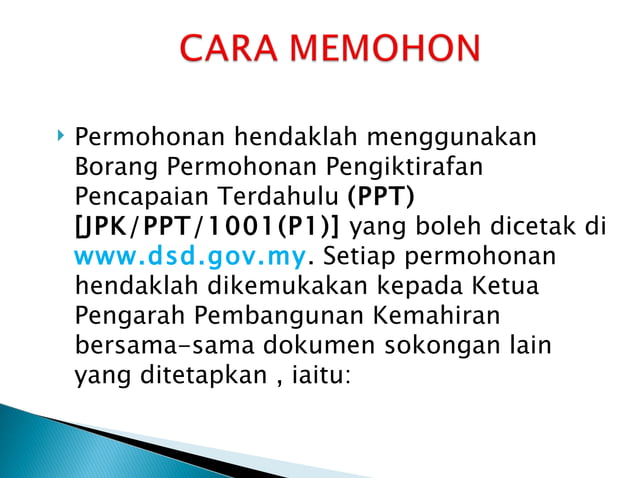 CARA MEMOHON

Permohonan hendaklah menggunakan Borang Permohonan Pengiktirafan Pencapaian Terdahulu (PPT) [JPK/PPT/1001(P1)] yang boleh dicetak di www.dsd.gov.my. Setiap permohonan hendaklah dikemukakan kepada Ketua Pengarah Pembangunan Kemahiran bersama-sama dokumen sokongan lain yang ditetapkan , iaitu: